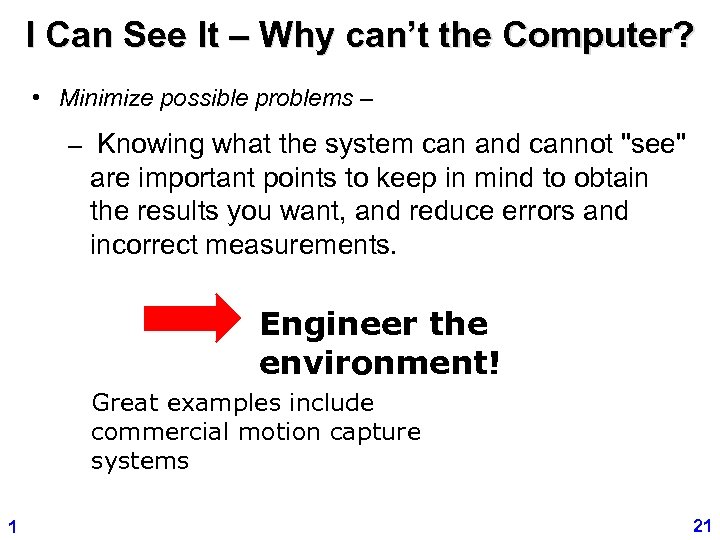 I Can See It – Why can't the Computer?

• Minimize possible problems –

– Knowing what the system can and cannot "see" are important points to keep in mind to obtain the results you want, and reduce errors and incorrect measurements.

Engineer the environment!

Great examples include commercial motion capture systems

1

21